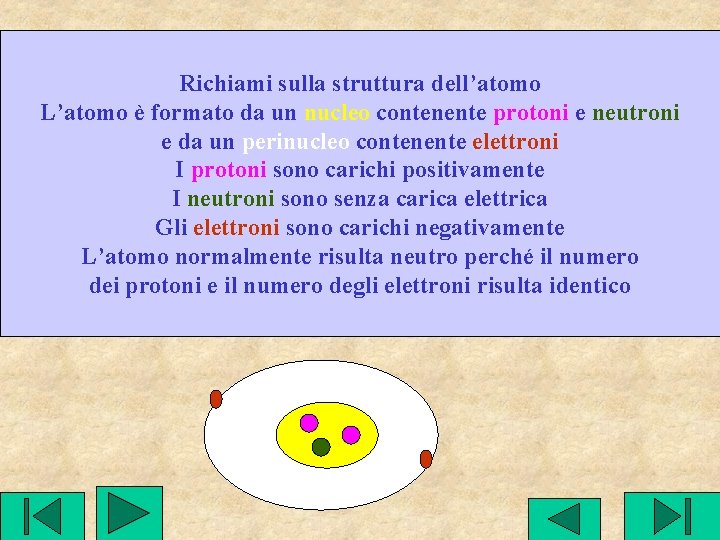 Richiami sulla struttura dell’atomo
L’atomo è formato da un nucleo contenente protoni e neutroni e da un perinucleo contenente elettroni
I protoni sono carichi positivamente
I neutroni sono senza carica elettrica
Gli elettroni sono carichi negativamente
L’atomo normalmente risulta neutro perché il numero dei protoni e il numero degli elettroni risulta identico